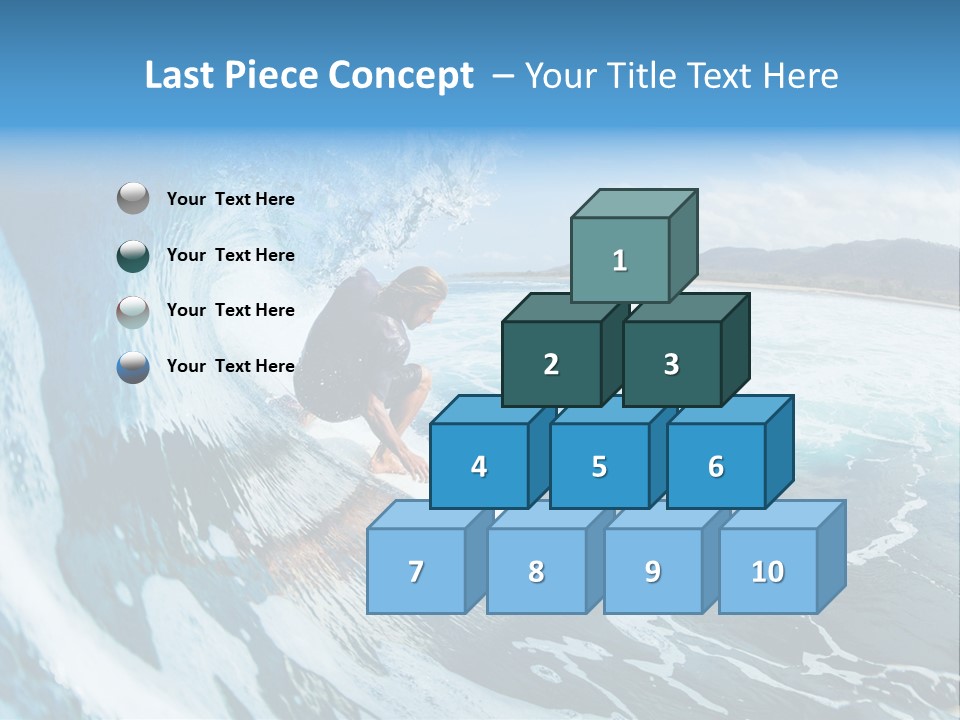 Last Piece Concept – Your Title Text Here

Your Text Here

Your Text Here

Your Text Here

Your Text Here

1
2
3
4
5
6
7
8
9
10